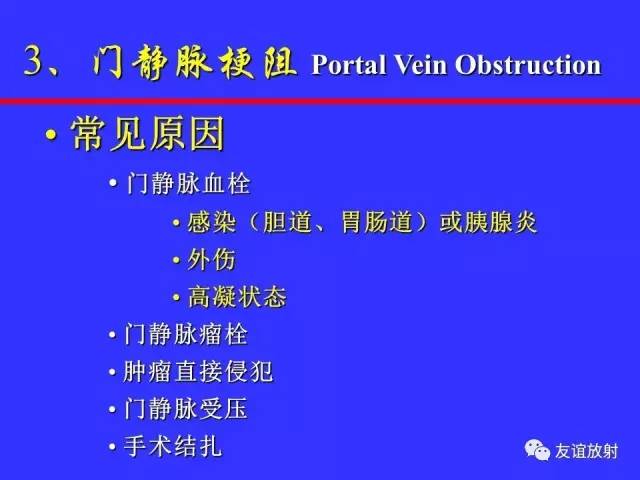 3、门静脉梗阻 Portal Vein Obstruction

• 常见原因

• 门静脉血栓

• 感染（胆道、胃肠道）或胰腺炎

• 外伤

• 高凝状态

• 门静脉瘤栓

• 肿瘤直接侵犯

• 门静脉受压

• 手术结扎

友谊放射